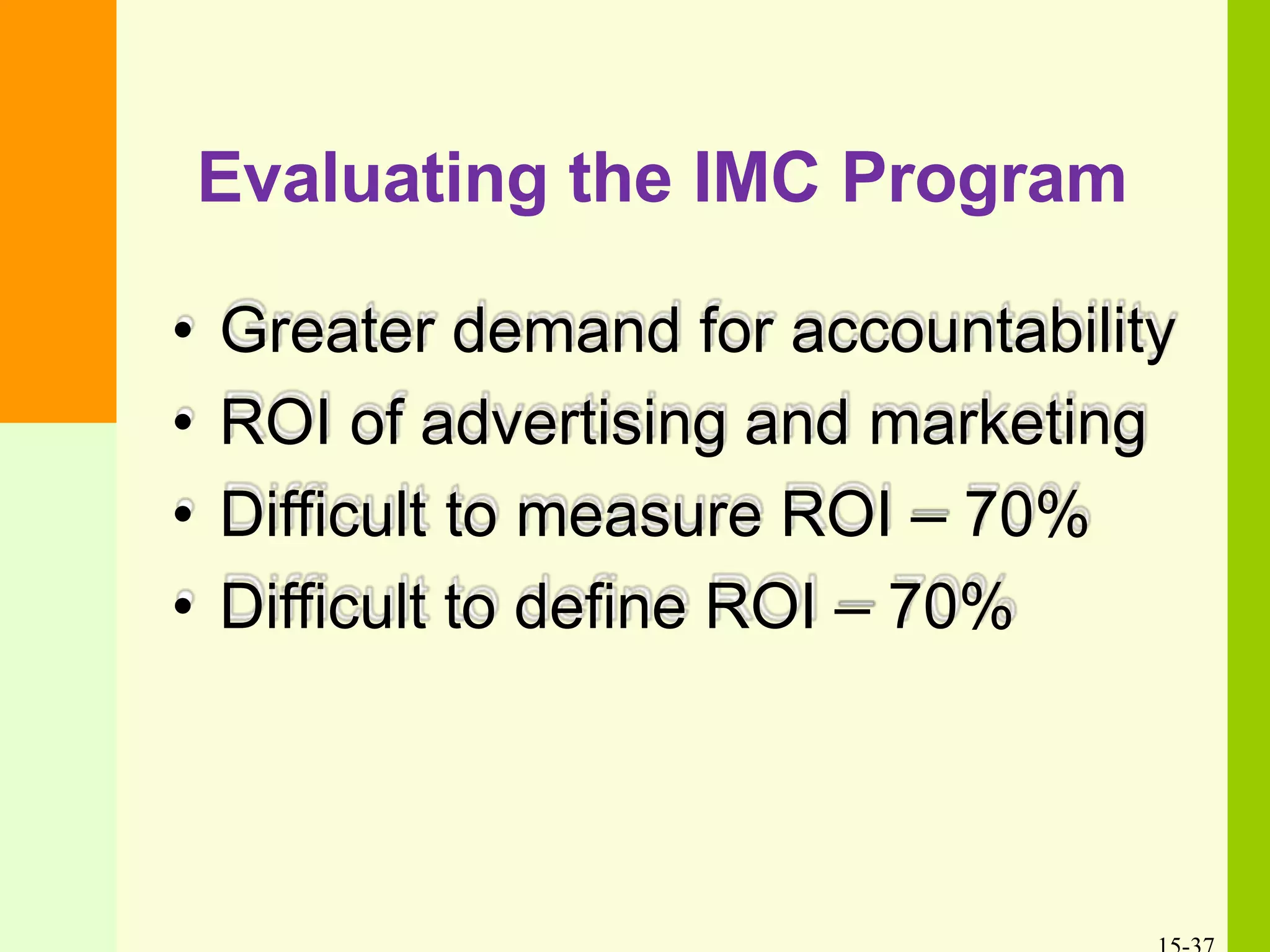 Evaluating the IMC Program

• Greater demand for accountability
• ROI of advertising and marketing
• Difficult to measure ROI – 70%
• Difficult to define ROI – 70%

15-37